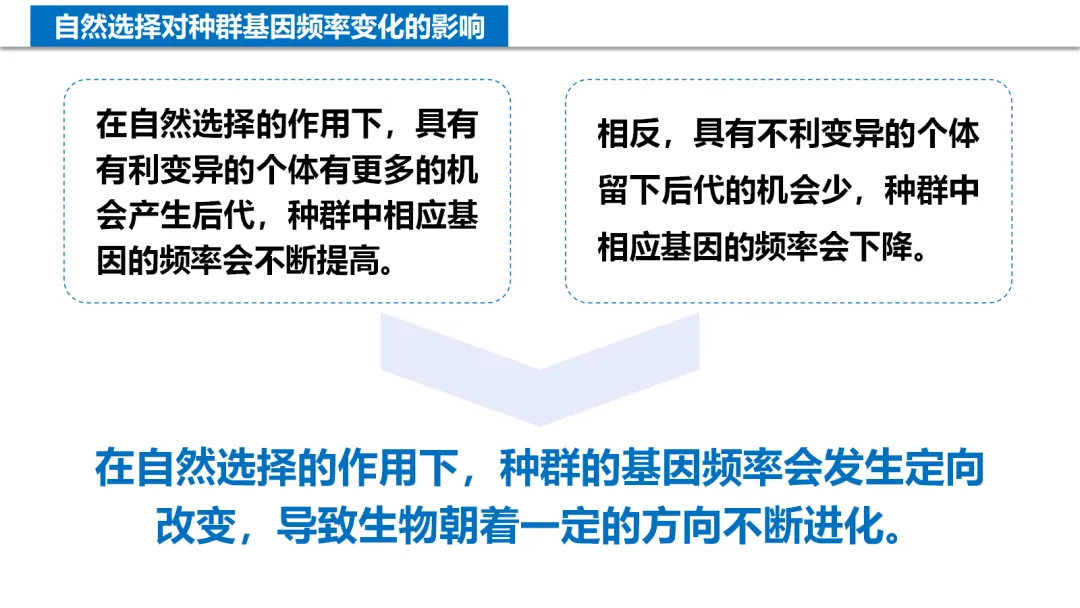 自然选择对种群基因频率变化的影响

在自然选择的作用下，具有有利变异的个体有更多的机会产生后代，种群中相应基因的频率会不断提高。

相反，具有不利变异的个体留下后代的机会少，种群中相应基因的频率会下降。

在自然选择的作用下，种群的基因频率会发生定向改变，导致生物朝着一定的方向不断进化。